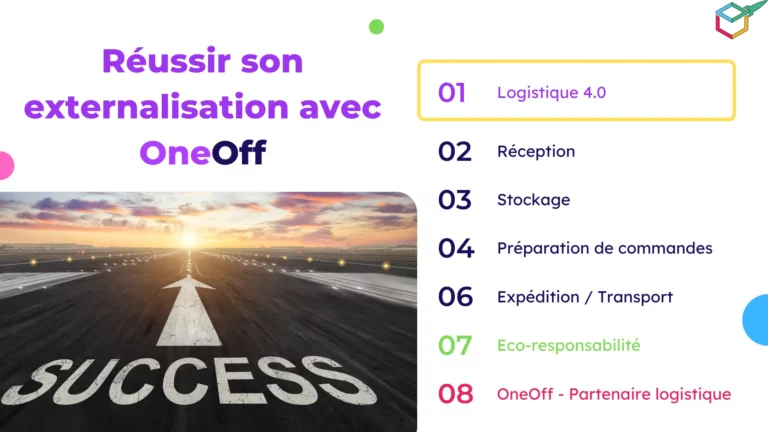 Réussir son externalisation avec OneOff

SUCCESS

01 Logistique 4.0

02 Réception

03 Stockage

04 Préparation de commandes

06 Expédition / Transport

07 Eco-responsabilité

08 OneOff - Partenaire logistique